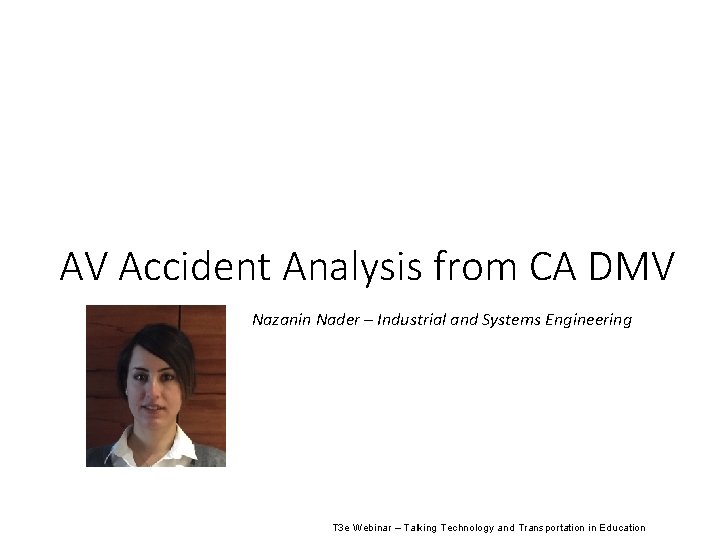 AV Accident Analysis from CA DMV

Nazanin Nader – Industrial and Systems Engineering

T3e Webinar – Talking Technology and Transportation in Education